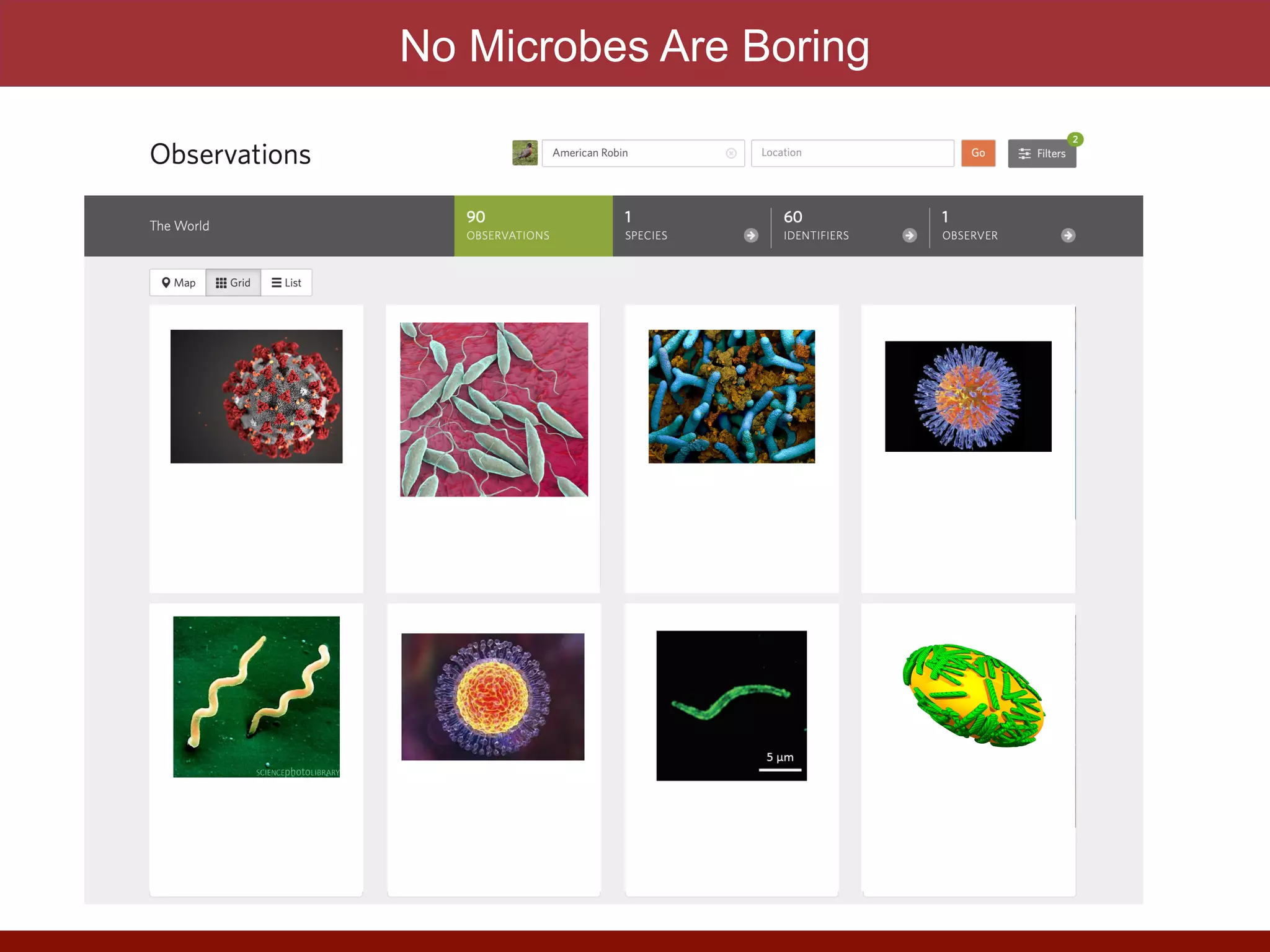 No Microbes Are Boring

Observations

American Robin

Location

Go

Filters 2

The World

90 OBSERVATIONS

1 SPECIES

60 IDENTIFIERS

1 OBSERVER

Map Grid List

SCIENCEphotoLIBRARY

5 µm